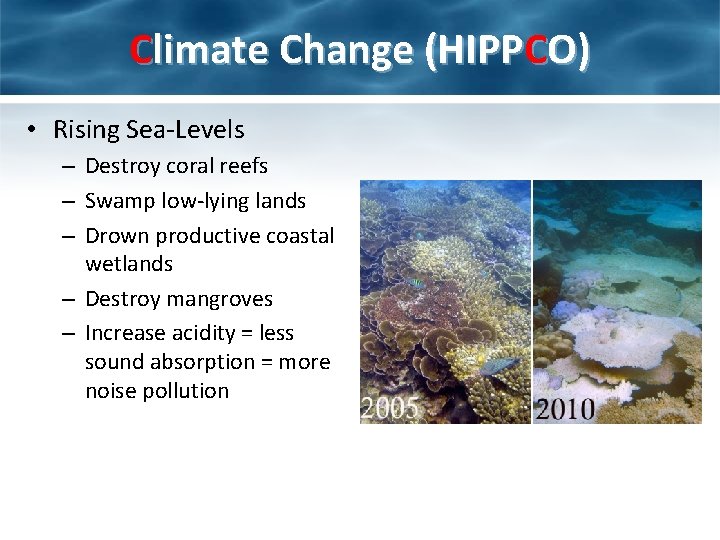 Climate Change (HIPPCO)

• Rising Sea-Levels
– Destroy coral reefs
– Swamp low-lying lands
– Drown productive coastal wetlands
– Destroy mangroves
– Increase acidity = less sound absorption = more noise pollution

2005

2010